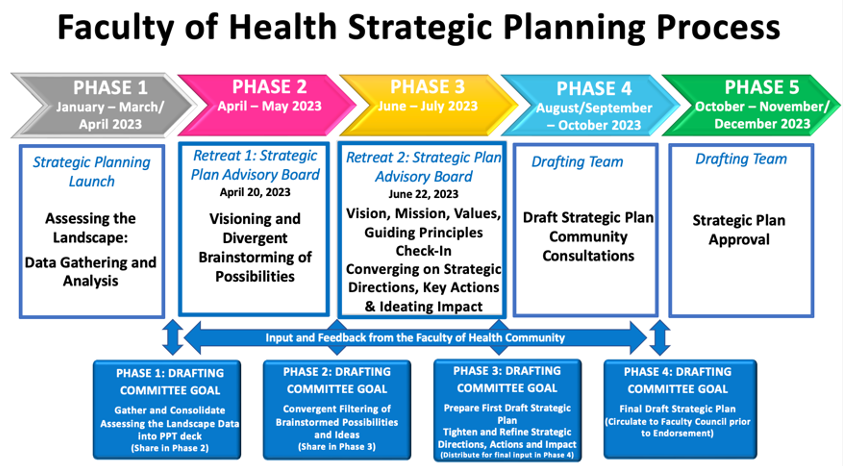 Faculty of Health Strategic Planning Process

PHASE 1
January – March/ April 2023

PHASE 2
April – May 2023

PHASE 3
June – July 2023

PHASE 4
August/September – October 2023

PHASE 5
October – November/ December 2023

Strategic Planning Launch

Assessing the Landscape:

Data Gathering and Analysis

Retreat 1: Strategic Plan Advisory Board
April 20, 2023

Visioning and Divergent Brainstorming of Possibilities

Retreat 2: Strategic Plan Advisory Board
June 22, 2023

Vision, Mission, Values, Guiding Principles Check-In
Converging on Strategic Directions, Key Actions & Ideating Impact

Drafting Team

Draft Strategic Plan Community Consultations

Drafting Team

Strategic Plan Approval

Input and Feedback from the Faculty of Health Community

PHASE 1: DRAFTING COMMITTEE GOAL
Gather and Consolidate Assessing the Landscape Data into PPT deck
(Share in Phase 2)

PHASE 2: DRAFTING COMMITTEE GOAL
Convergent Filtering of Brainstormed Possibilities and Ideas
(Share in Phase 3)

PHASE 3: DRAFTING COMMITTEE GOAL
Prepare First Draft Strategic Plan
Tighten and Refine Strategic Directions, Actions and Impact
(Distribute for final input in Phase 4)

PHASE 4: DRAFTING COMMITTEE GOAL
Final Draft Strategic Plan
(Circulate to Faculty Council prior to Endorsement)